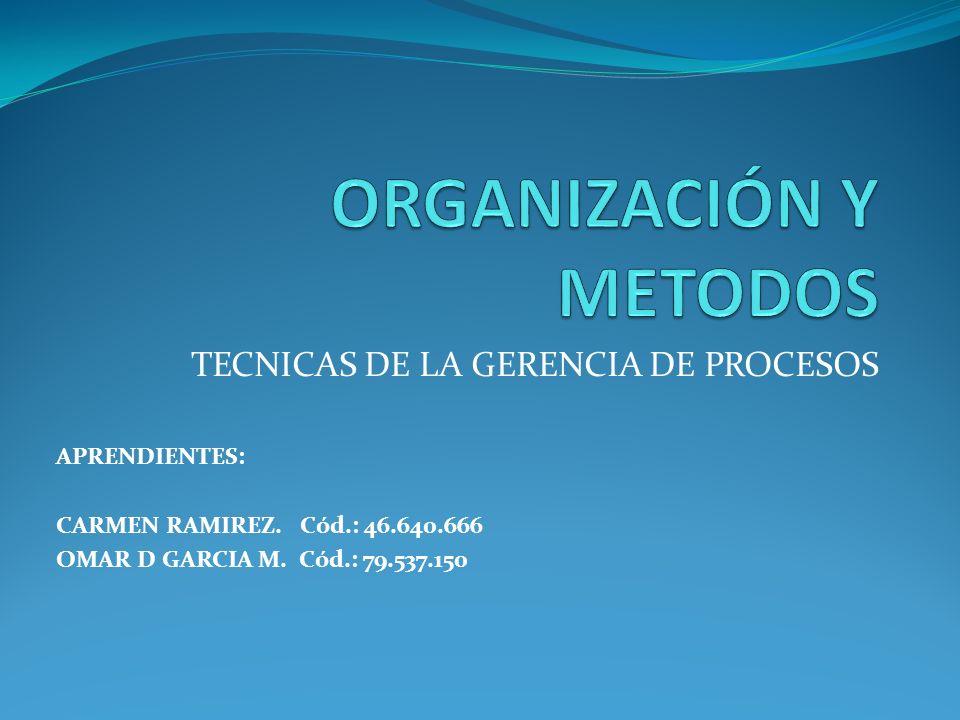 ORGANIZACIÓN Y METODOS

TECNICAS DE LA GERENCIA DE PROCESOS

APRENDIENTES:

CARMEN RAMIREZ. Cód.: 46.640.666
OMAR D GARCIA M. Cód.: 79.537.150